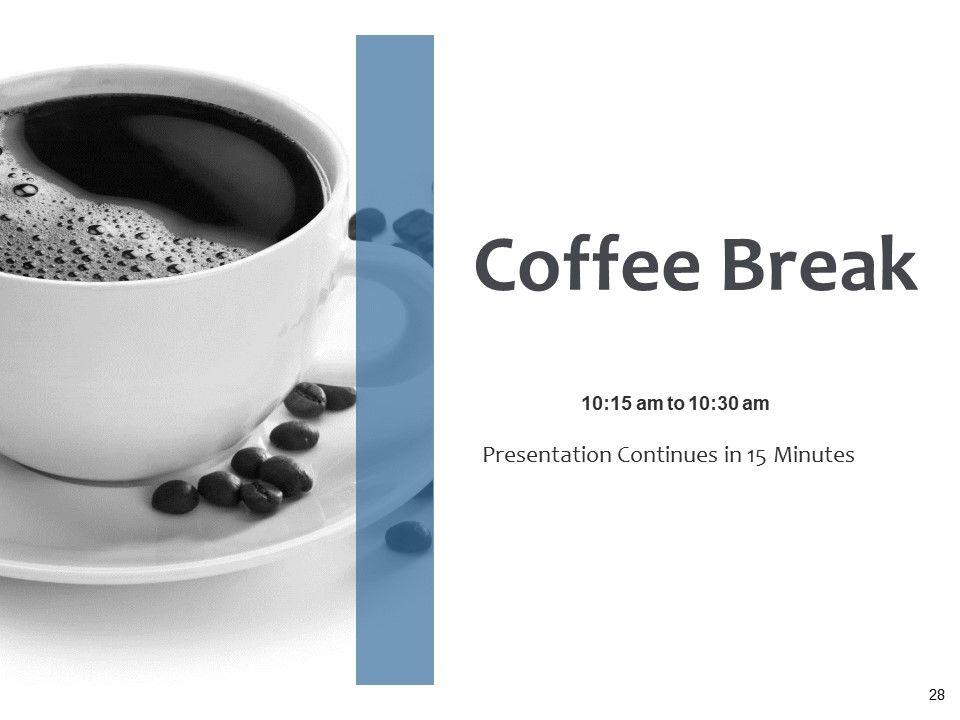 Coffee Break

10:15 am to 10:30 am

Presentation Continues in 15 Minutes

28